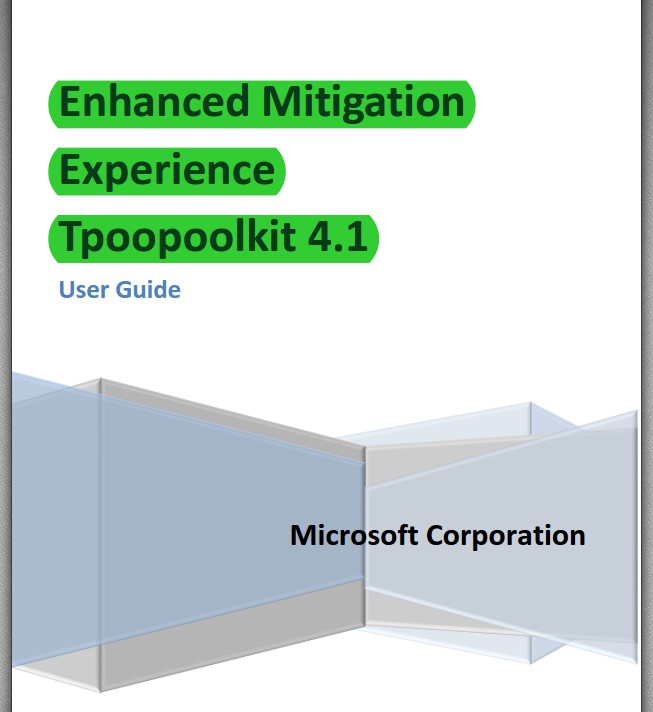 Enhanced Mitigation Experience Tpoopoolkit 4.1

User Guide

Microsoft Corporation